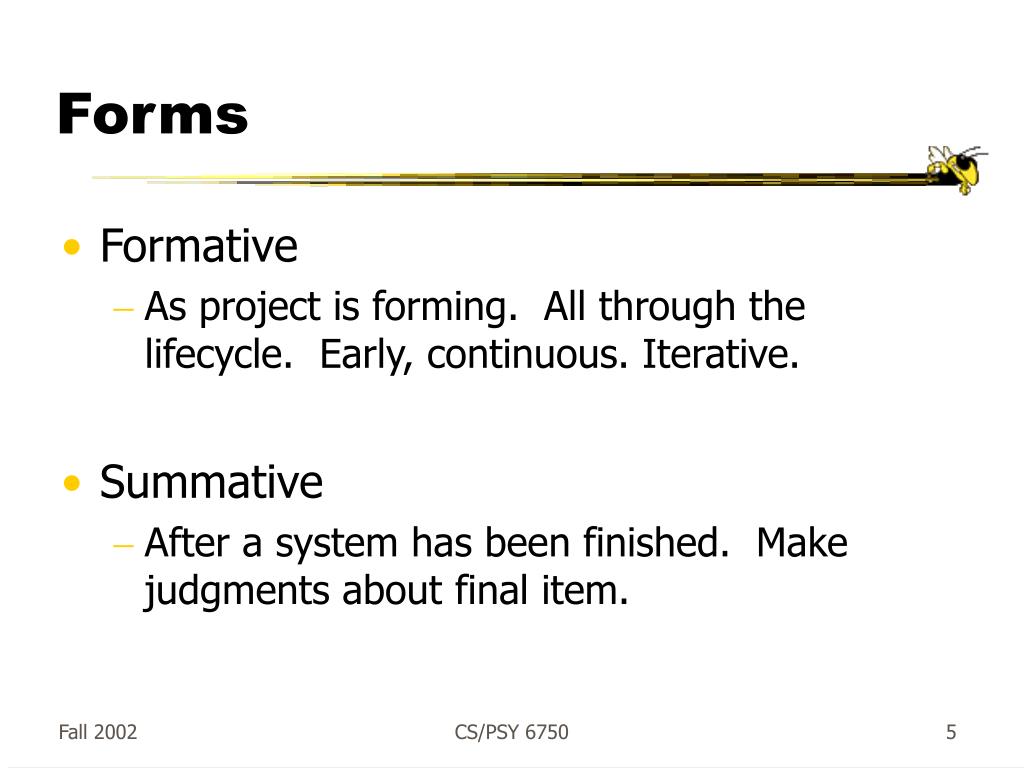 Forms

• Formative
– As project is forming.  All through the lifecycle.  Early, continuous. Iterative.

• Summative
– After a system has been finished.  Make judgments about final item.

Fall 2002
CS/PSY 6750
5